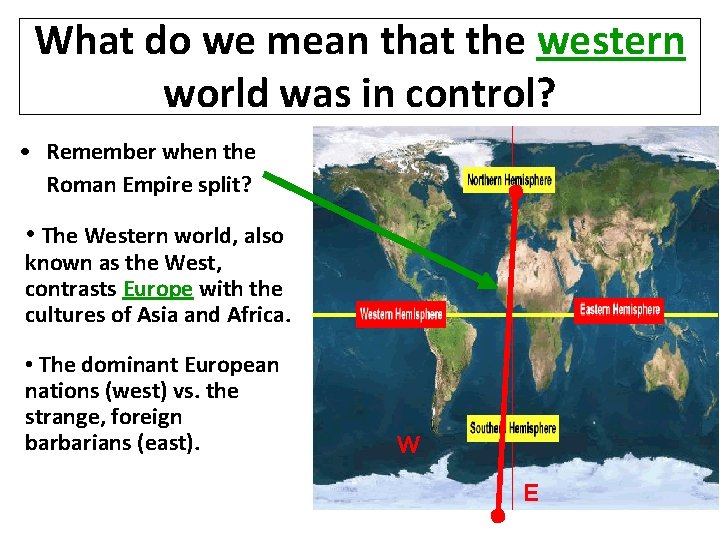 What do we mean that the western world was in control?

• Remember when the Roman Empire split?

• The Western world, also known as the West, contrasts Europe with the cultures of Asia and Africa.

• The dominant European nations (west) vs. the strange, foreign barbarians (east).

Northern Hemisphere

Western Hemisphere

Eastern Hemisphere

Southern Hemisphere

W

E